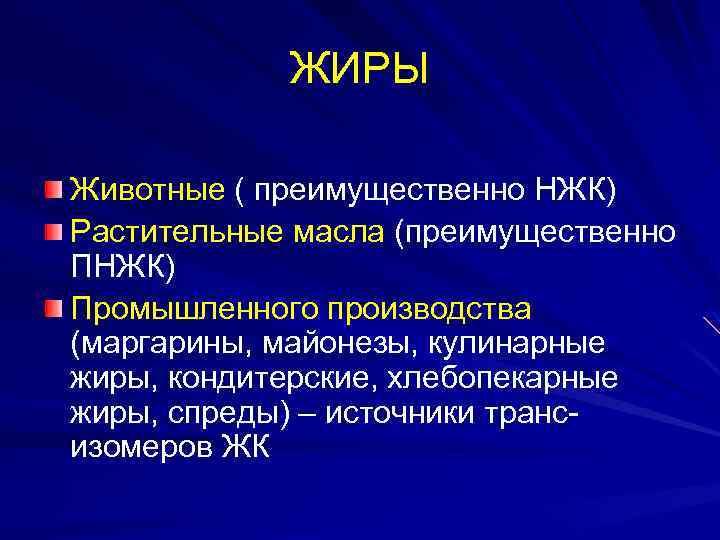 ЖИРЫ

Животные ( преимущественно НЖК)

Растительные масла (преимущественно ПНЖК)

Промышленного производства (маргарины, майонезы, кулинарные жиры, кондитерские, хлебопекарные жиры, спреды) – источники транс-изомеров ЖК